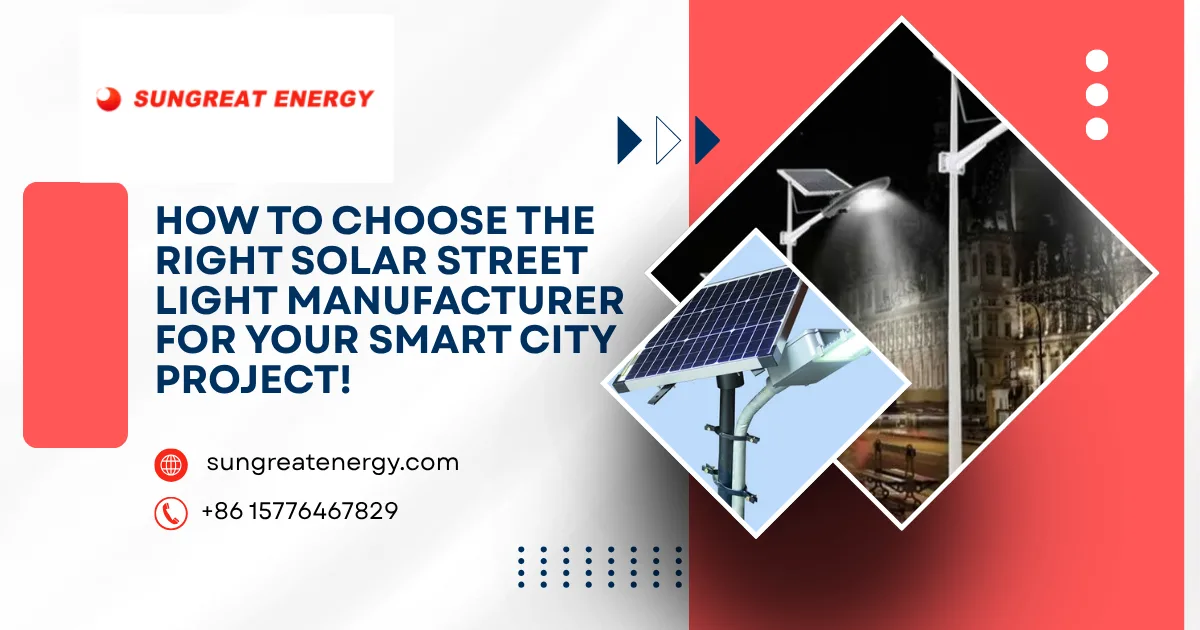 SUNGREAT ENERGY

HOW TO CHOOSE THE RIGHT SOLAR STREET LIGHT MANUFACTURER FOR YOUR SMART CITY PROJECT!

sungreatenergy.com

+86 15776467829